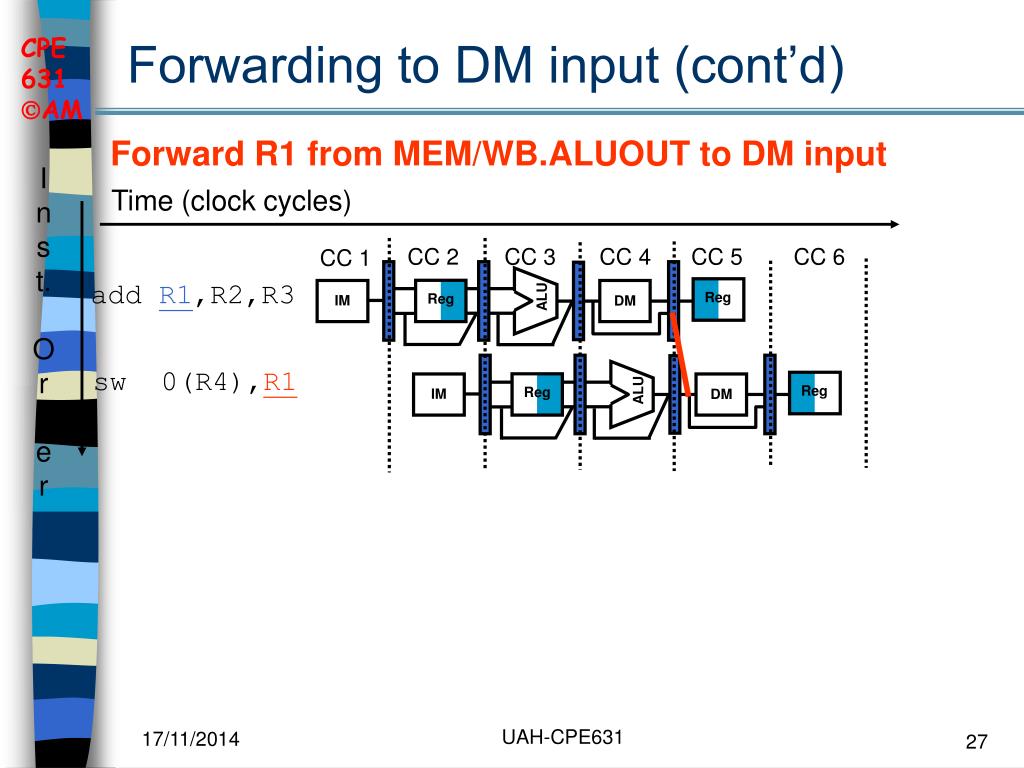 CPE 631 ©AM

Forwarding to DM input (cont'd)

Forward R1 from MEM/WB.ALUOUT to DM input

Time (clock cycles)

I n s t. O r d e r

CC 1 CC 2 CC 3 CC 4 CC 5 CC 6

add R1,R2,R3

IM Reg ALU DM Reg

sw 0(R4),R1

IM Reg ALU DM Reg

17/11/2014

UAH-CPE631

27